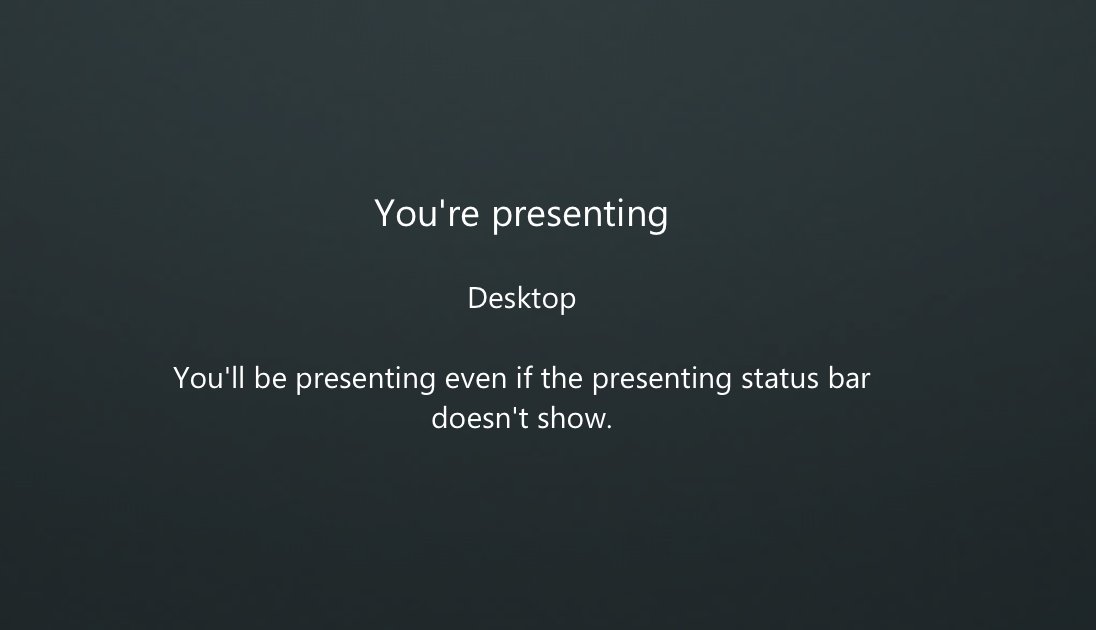 You're presenting

Desktop

You'll be presenting even if the presenting status bar doesn't show.